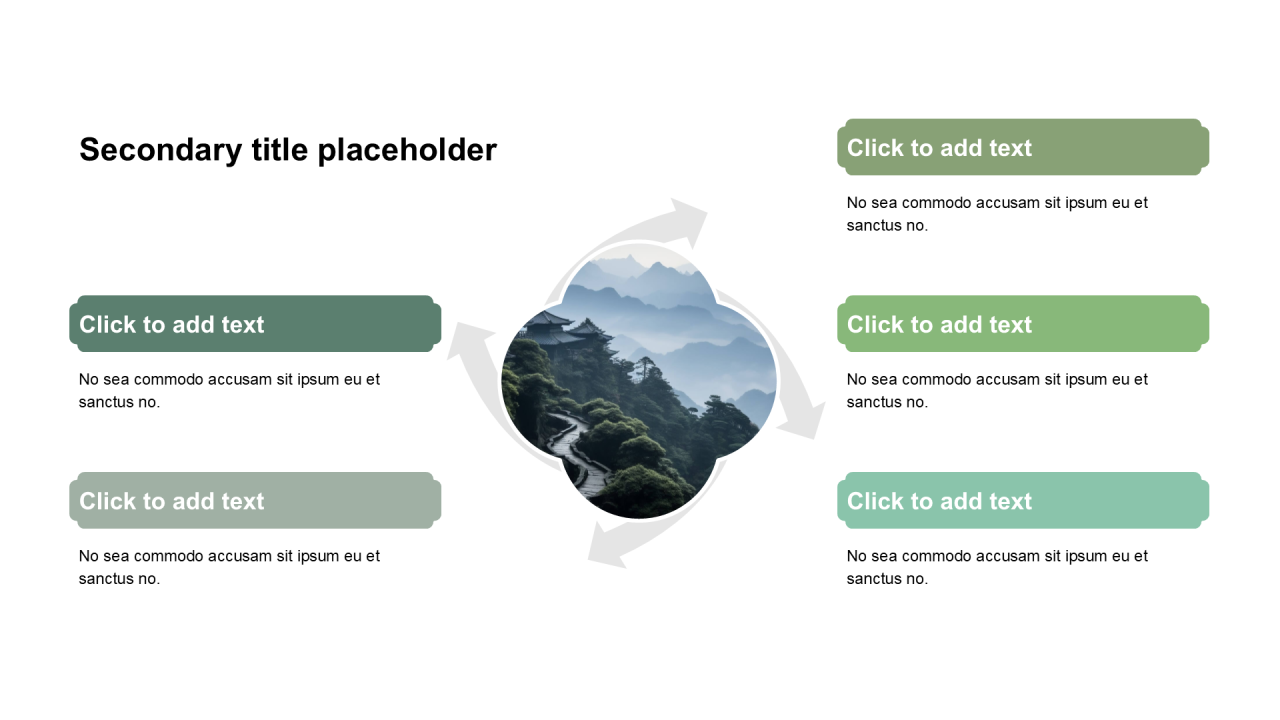 Secondary title placeholder

Click to add text

No sea commodo accusam sit ipsum eu et sanctus no.

Click to add text

No sea commodo accusam sit ipsum eu et sanctus no.

Click to add text

No sea commodo accusam sit ipsum eu et sanctus no.

Click to add text

No sea commodo accusam sit ipsum eu et sanctus no.

Click to add text

No sea commodo accusam sit ipsum eu et sanctus no.